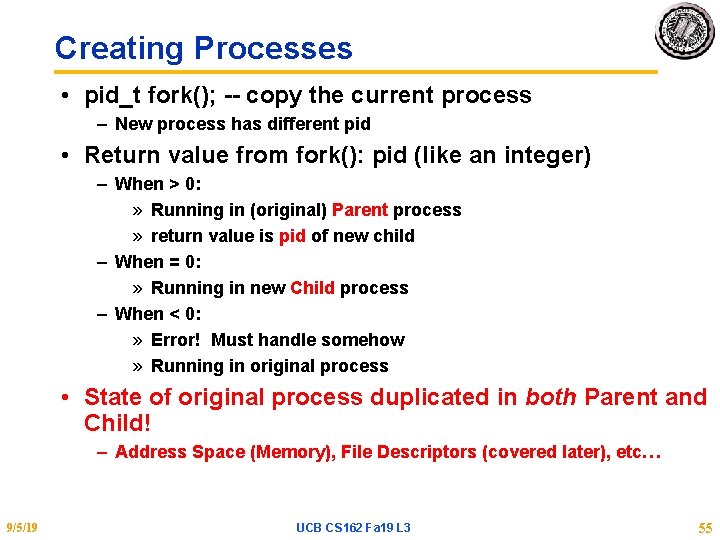 Creating Processes

• pid_t fork(); -- copy the current process
– New process has different pid

• Return value from fork(): pid (like an integer)
– When > 0:
» Running in (original) Parent process
» return value is pid of new child
– When = 0:
» Running in new Child process
– When < 0:
» Error! Must handle somehow
» Running in original process

• State of original process duplicated in both Parent and Child!
– Address Space (Memory), File Descriptors (covered later), etc…

9/5/19

UCB CS162 Fa19 L3

55